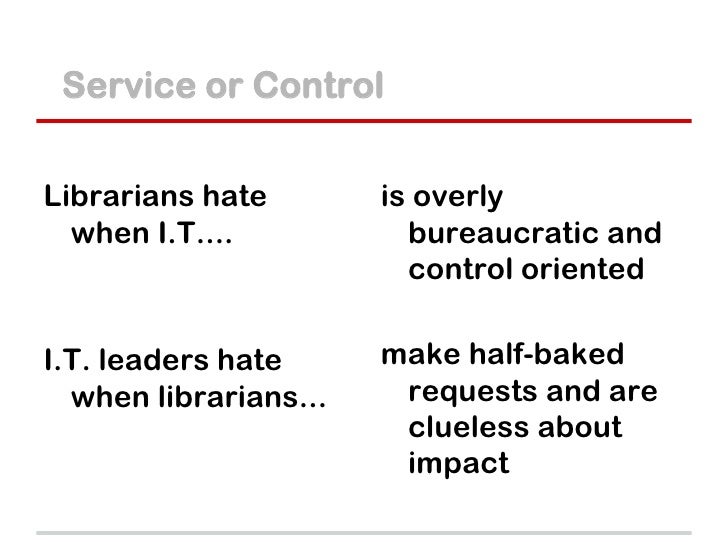 Service or Control

Librarians hate when I.T….

I.T. leaders hate when librarians…

is overly bureaucratic and control oriented

make half-baked requests and are clueless about impact